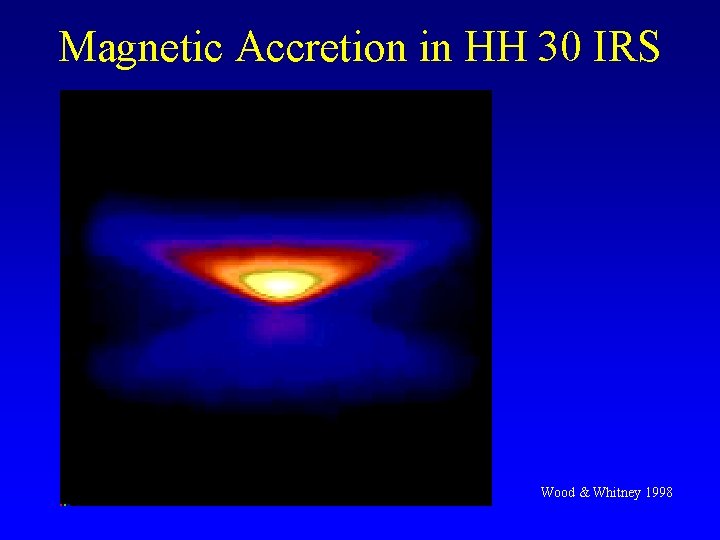 Magnetic Accretion in HH 30 IRS

Wood & Whitney 1998